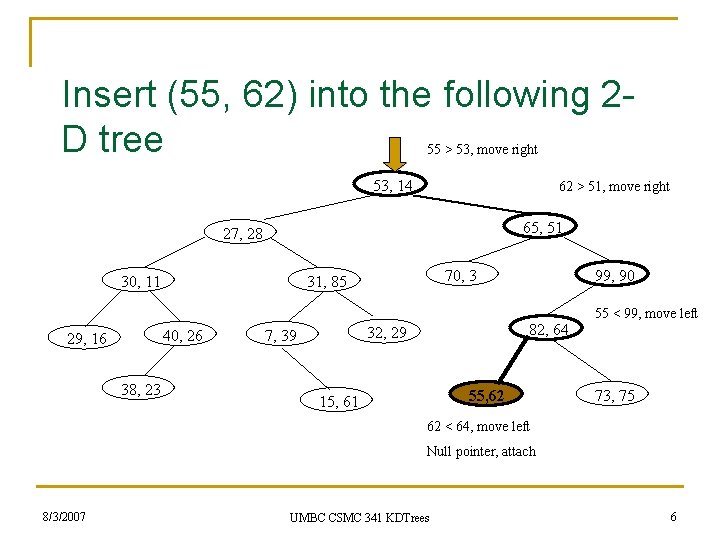 Insert (55, 62) into the following 2-D tree

55 > 53, move right

53, 14

62 > 51, move right

27, 28

65, 51

30, 11

31, 85

70, 3

99, 90

55 < 99, move left

29, 16

40, 26

7, 39

32, 29

82, 64

38, 23

15, 61

55,62

73, 75

62 < 64, move left

Null pointer, attach

8/3/2007

UMBC CSMC 341 KDTrees

6